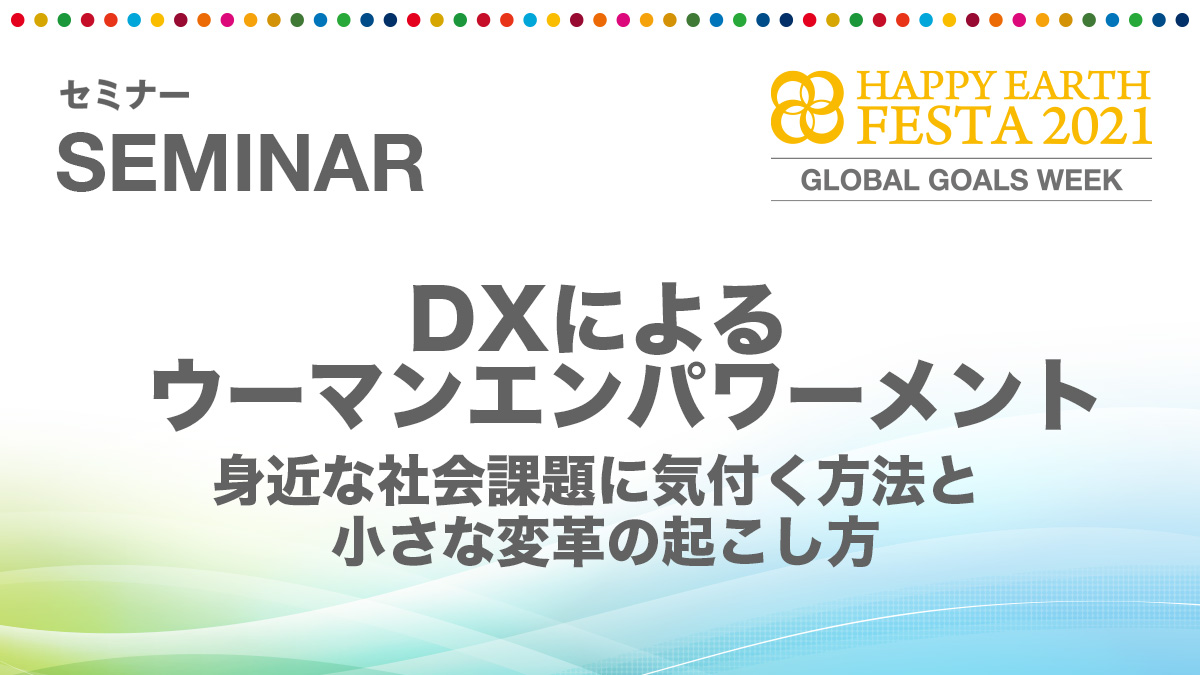 セミナー
SEMINAR

HAPPY EARTH
FESTA 2021
GLOBAL GOALS WEEK

DXによる
ウーマンエンパワーメント

身近な社会課題に気付く方法と
小さな変革の起こし方